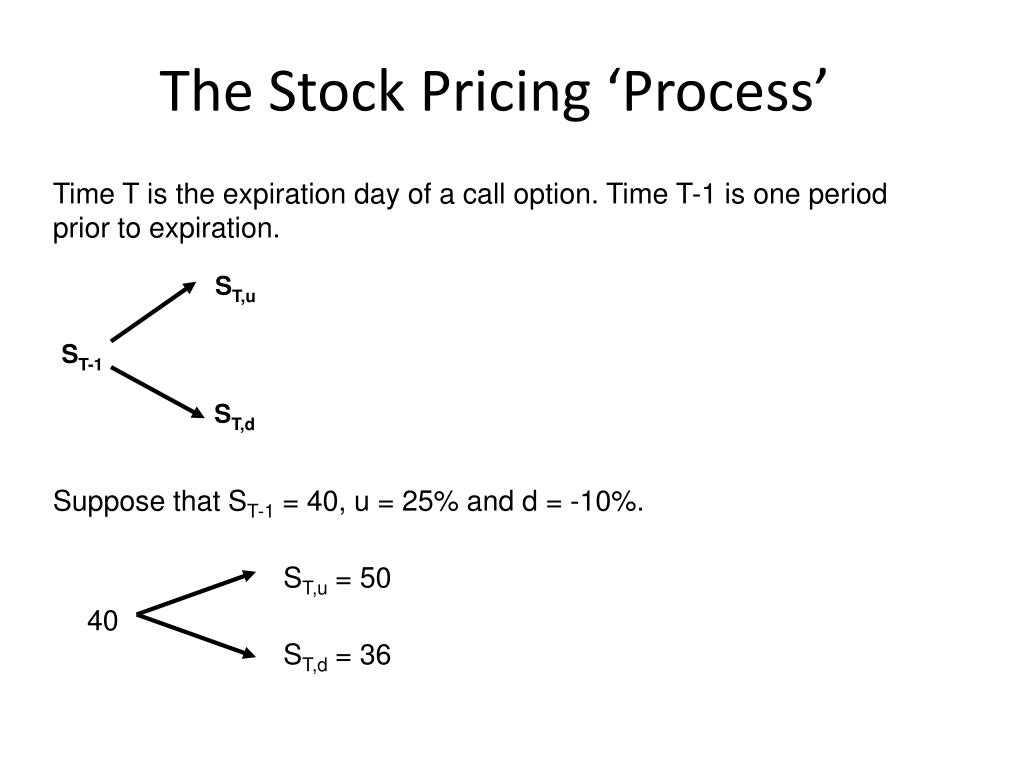 The Stock Pricing ‘Process’

Time T is the expiration day of a call option. Time T-1 is one period prior to expiration.

$S_{T,u}$

$S_{T-1}$

$S_{T,d}$

Suppose that $S_{T-1}$ = 40, u = 25% and d = -10%.

$S_{T,u}$ = 50

40

$S_{T,d}$ = 36